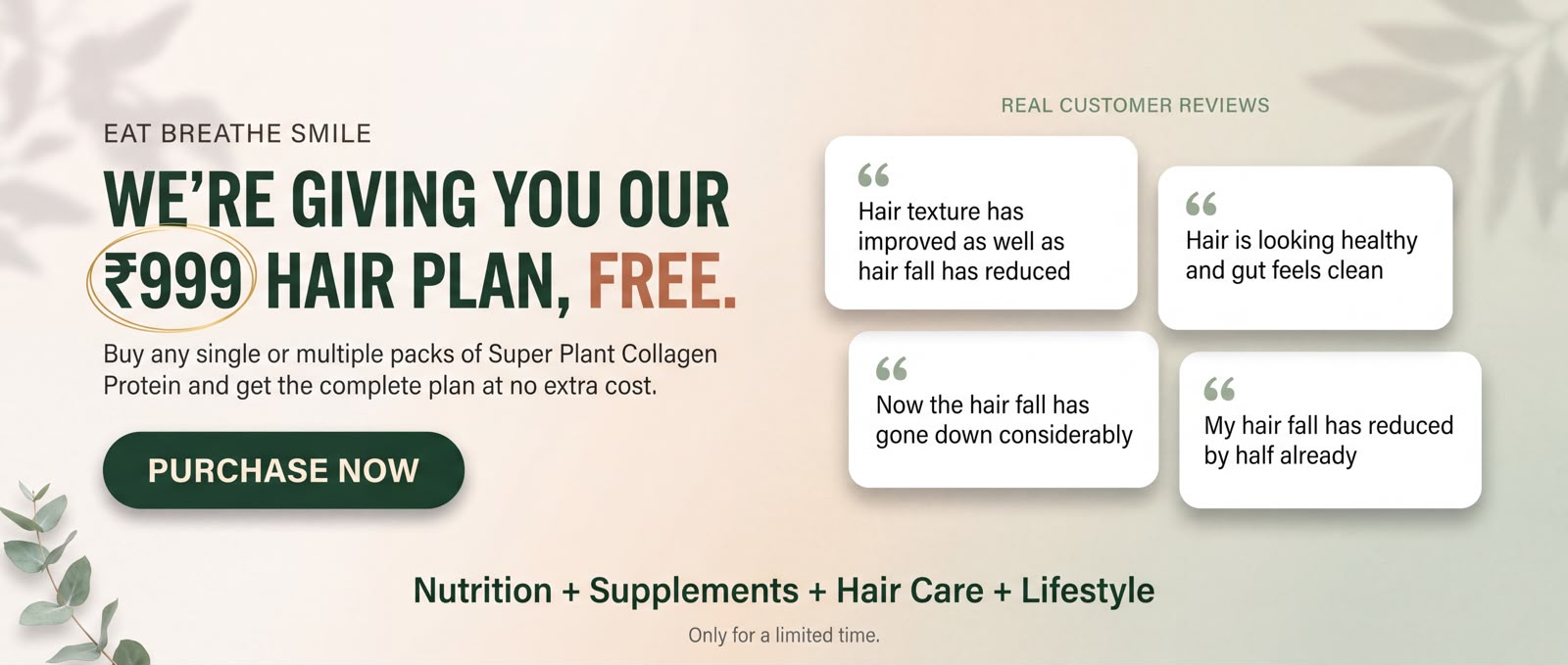 EAT BREATHE SMILE

WE'RE GIVING YOU OUR ₹999 HAIR PLAN, FREE.

Buy any single or multiple packs of Super Plant Collagen Protein and get the complete plan at no extra cost.

PURCHASE NOW

REAL CUSTOMER REVIEWS

“ Hair texture has improved as well as hair fall has reduced

“ Hair is looking healthy and gut feels clean

“ Now the hair fall has gone down considerably

“ My hair fall has reduced by half already

Nutrition + Supplements + Hair Care + Lifestyle

Only for a limited time.